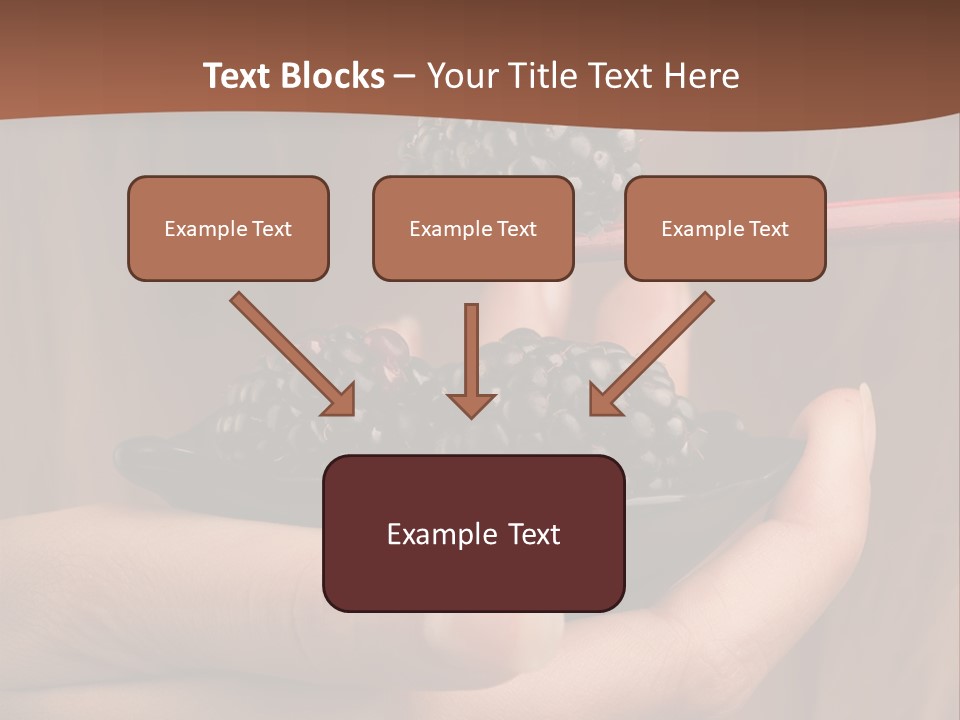 Text Blocks – Your Title Text Here

Example Text

Example Text

Example Text

Example Text